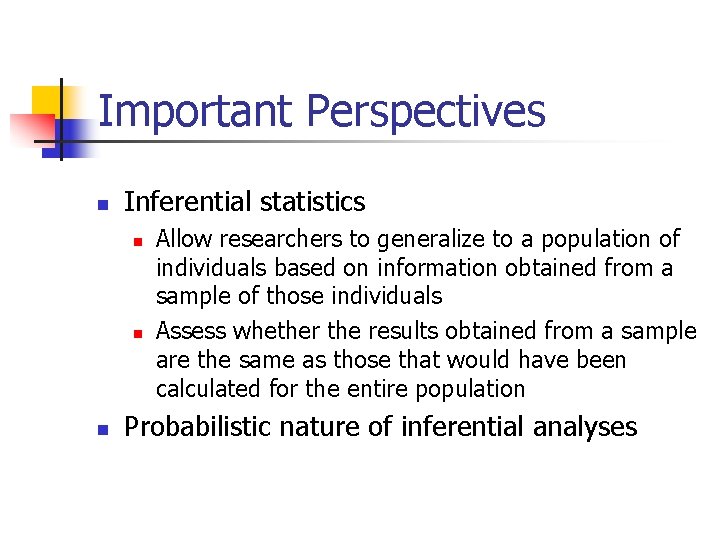 Important Perspectives

- Inferential statistics
  - Allow researchers to generalize to a population of individuals based on information obtained from a sample of those individuals
  - Assess whether the results obtained from a sample are the same as those that would have been calculated for the entire population
- Probabilistic nature of inferential analyses